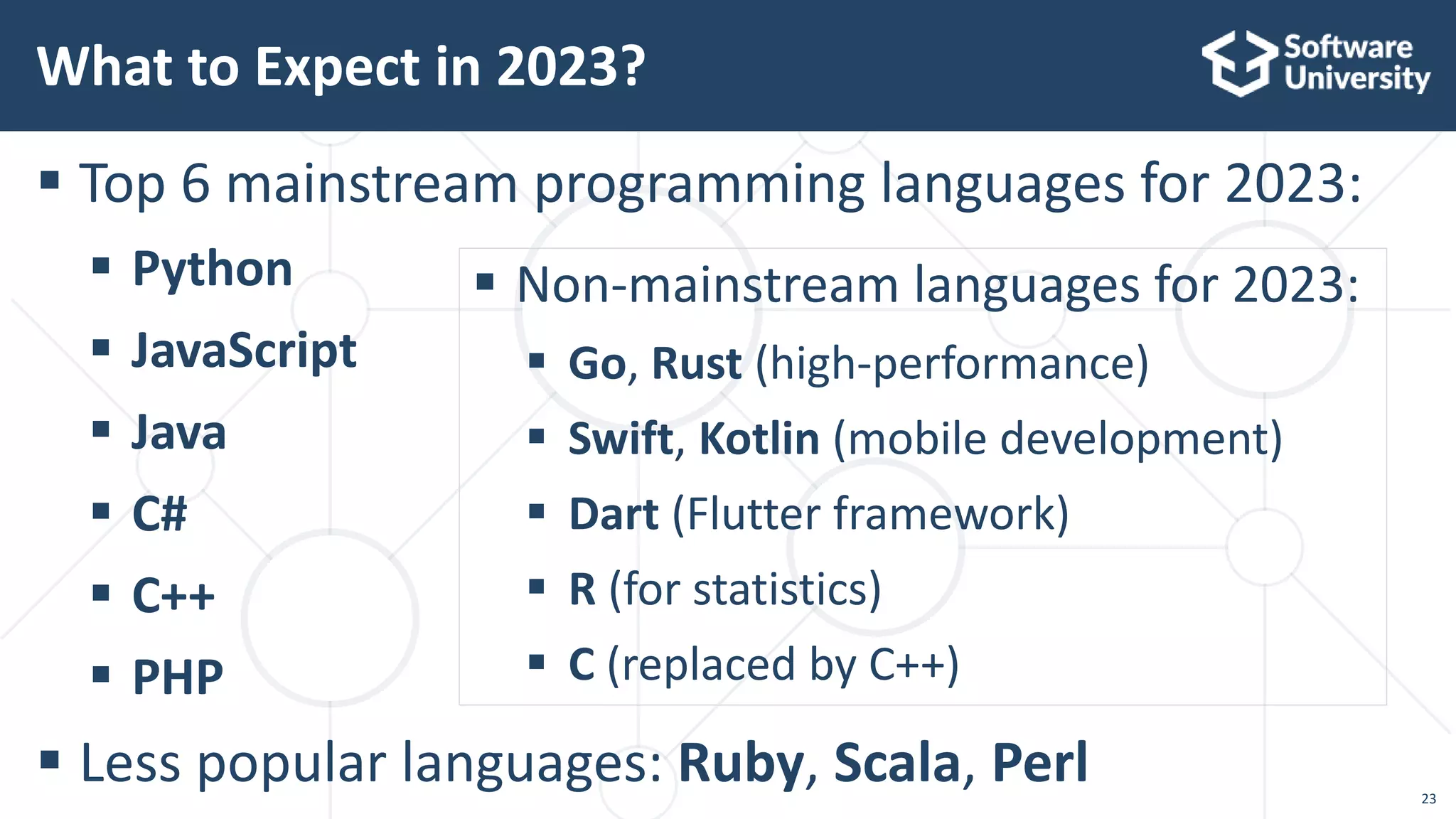 What to Expect in 2023?

Software University

▪ Top 6 mainstream programming languages for 2023:

▪ Python
▪ JavaScript
▪ Java
▪ C#
▪ C++
▪ PHP

▪ Non-mainstream languages for 2023:
▪ Go, Rust (high-performance)
▪ Swift, Kotlin (mobile development)
▪ Dart (Flutter framework)
▪ R (for statistics)
▪ C (replaced by C++)

▪ Less popular languages: Ruby, Scala, Perl

23